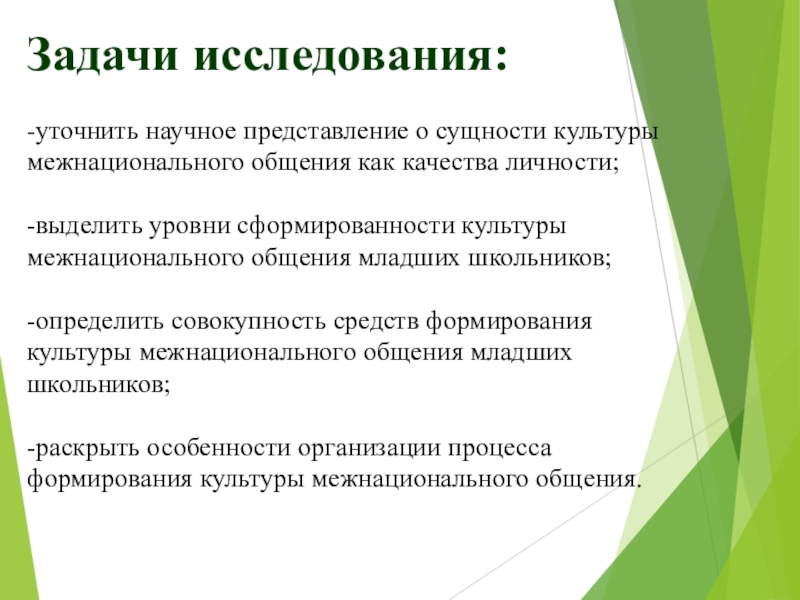 Задачи исследования:

-уточнить научное представление о сущности культуры межнационального общения как качества личности;

-выделить уровни сформированности культуры межнационального общения младших школьников;

-определить совокупность средств формирования культуры межнационального общения младших школьников;

-раскрыть особенности организации процесса формирования культуры межнационального общения.